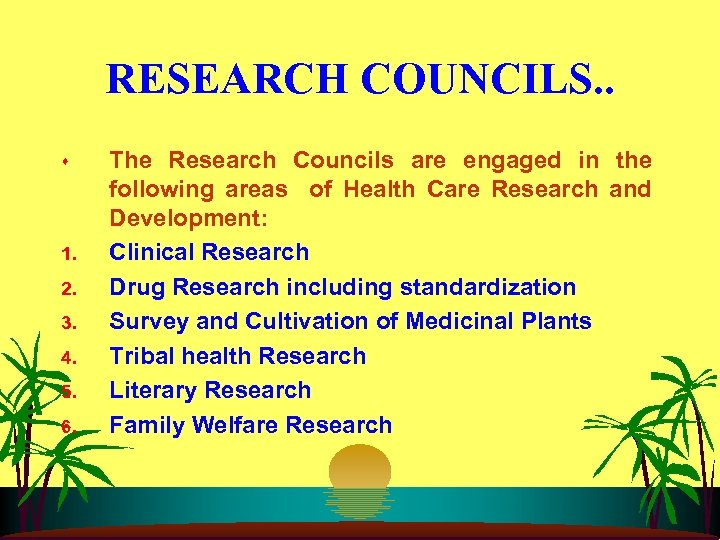 RESEARCH COUNCILS..

The Research Councils are engaged in the following areas of Health Care Research and Development:

1. Clinical Research
2. Drug Research including standardization
3. Survey and Cultivation of Medicinal Plants
4. Tribal health Research
5. Literary Research
6. Family Welfare Research